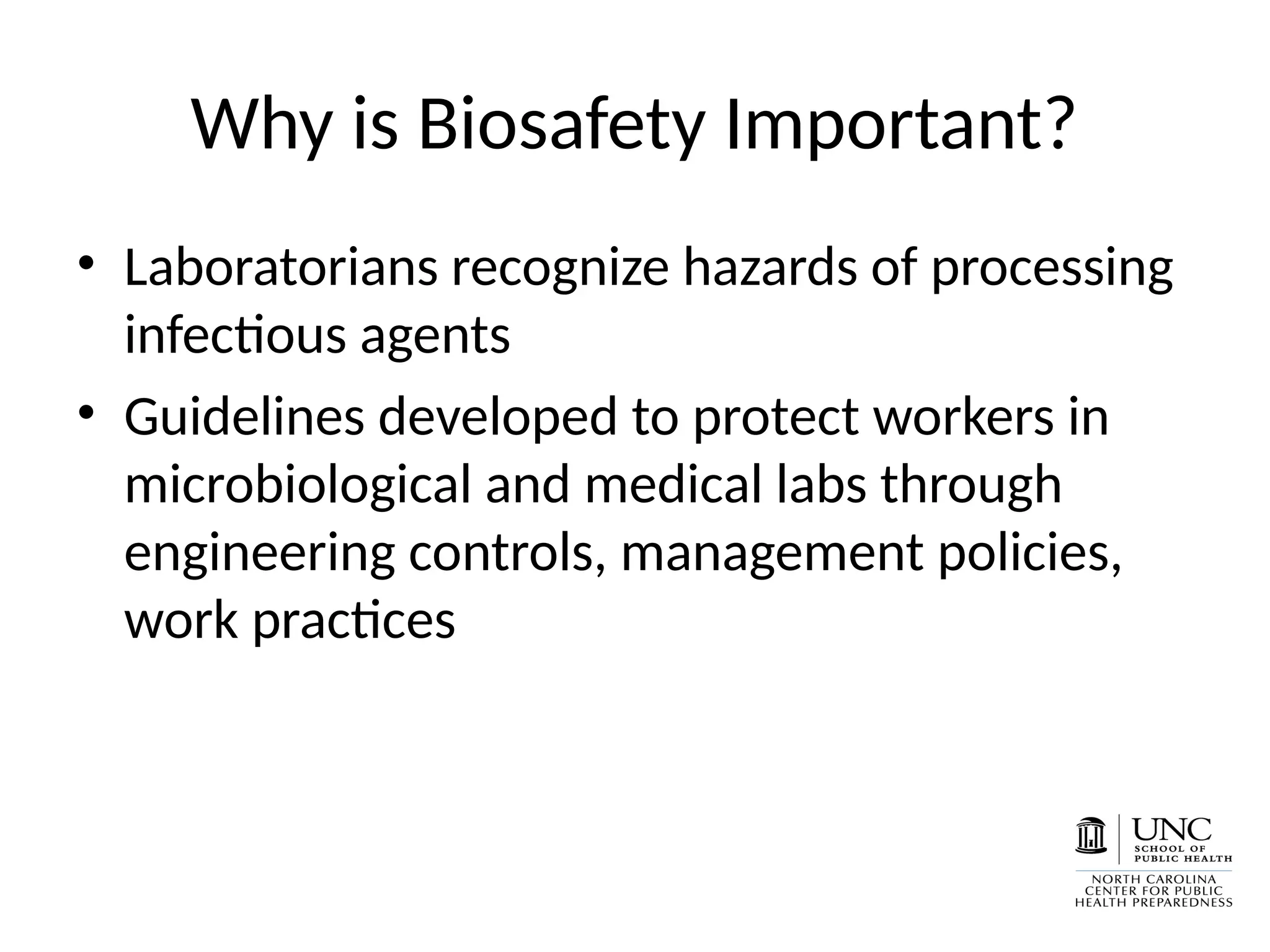 Why is Biosafety Important?

• Laboratorians recognize hazards of processing infectious agents

• Guidelines developed to protect workers in microbiological and medical labs through engineering controls, management policies, work practices

UNC
SCHOOL OF
PUBLIC HEALTH

NORTH CAROLINA
CENTER FOR PUBLIC
HEALTH PREPAREDNESS